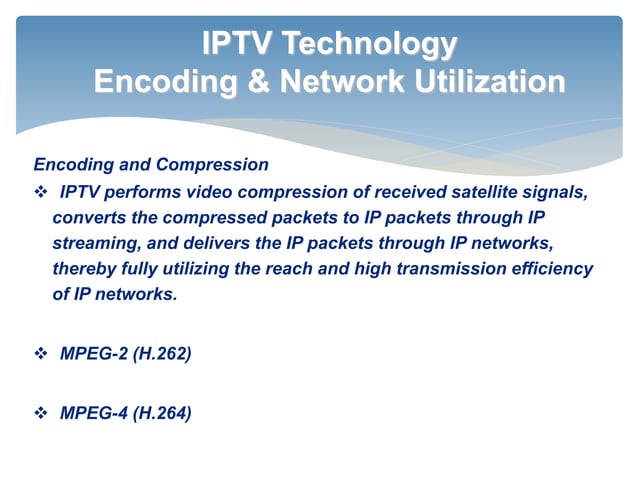 IPTV Technology
Encoding & Network Utilization

Encoding and Compression

❖ IPTV performs video compression of received satellite signals, converts the compressed packets to IP packets through IP streaming, and delivers the IP packets through IP networks, thereby fully utilizing the reach and high transmission efficiency of IP networks.

❖ MPEG-2 (H.262)

❖ MPEG-4 (H.264)